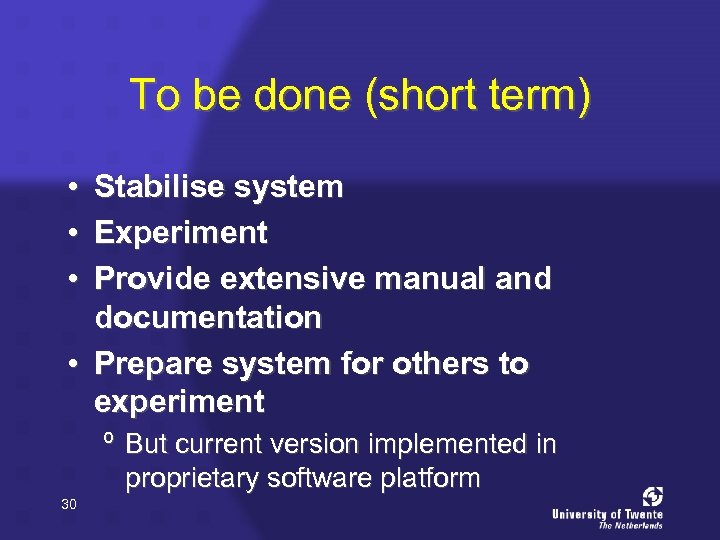 To be done (short term)

• Stabilise system
• Experiment
• Provide extensive manual and documentation
• Prepare system for others to experiment
º But current version implemented in proprietary software platform

30

University of Twente
The Netherlands